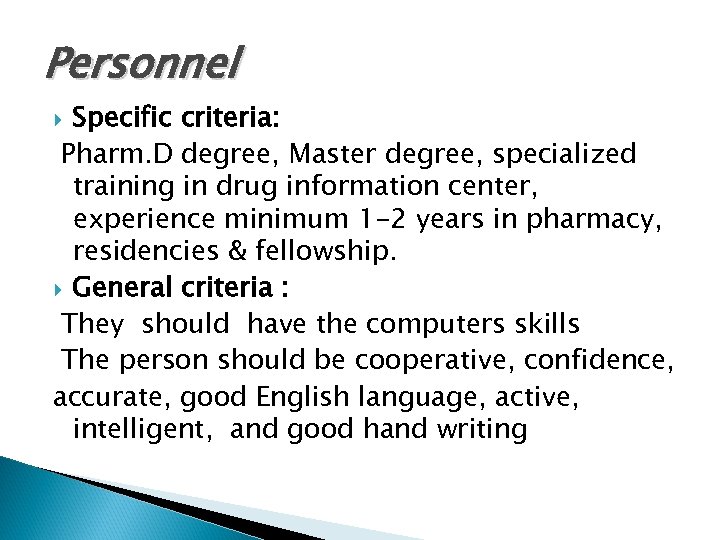 Personnel

Specific criteria:

Pharm.D degree, Master degree, specialized training in drug information center, experience minimum 1-2 years in pharmacy, residencies & fellowship.

General criteria :

They should have the computers skills

The person should be cooperative, confidence, accurate, good English language, active, intelligent, and good hand writing